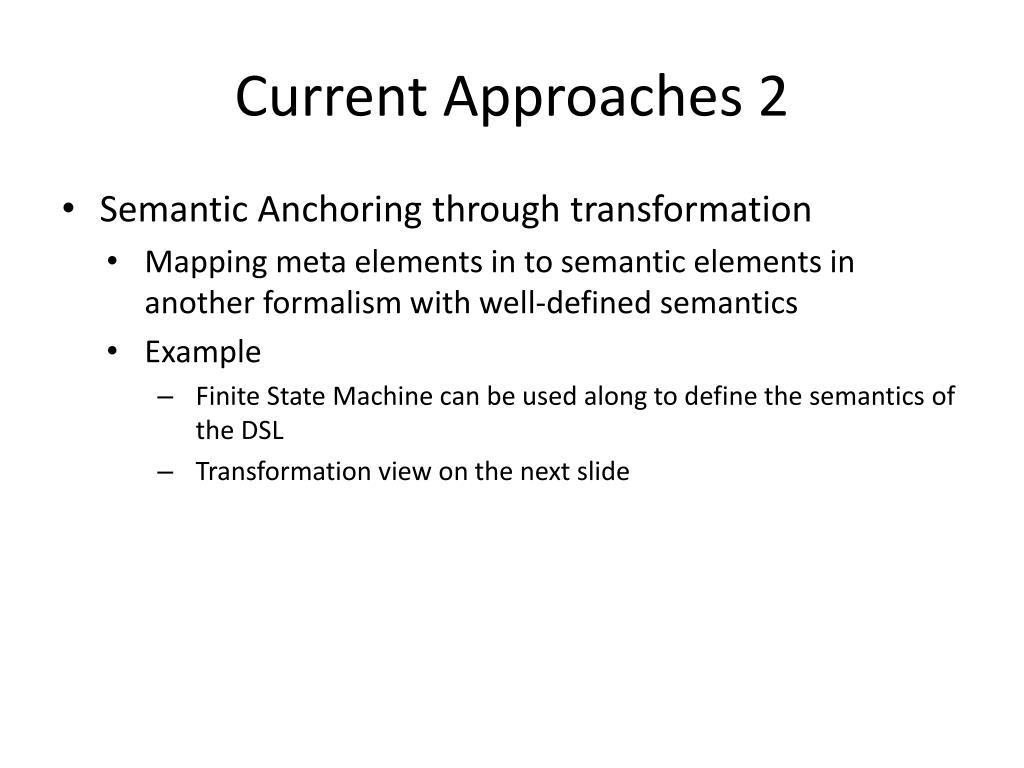 Current Approaches 2

• Semantic Anchoring through transformation
  • Mapping meta elements in to semantic elements in another formalism with well-defined semantics
  • Example
    – Finite State Machine can be used along to define the semantics of the DSL
    – Transformation view on the next slide